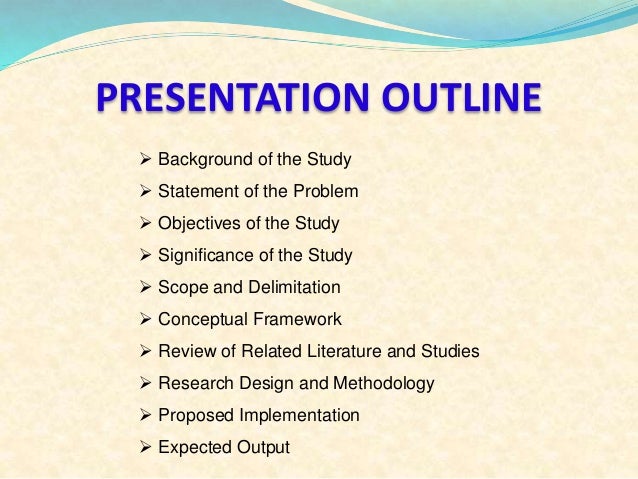 PRESENTATION OUTLINE

➢ Background of the Study
➢ Statement of the Problem
➢ Objectives of the Study
➢ Significance of the Study
➢ Scope and Delimitation
➢ Conceptual Framework
➢ Review of Related Literature and Studies
➢ Research Design and Methodology
➢ Proposed Implementation
➢ Expected Output